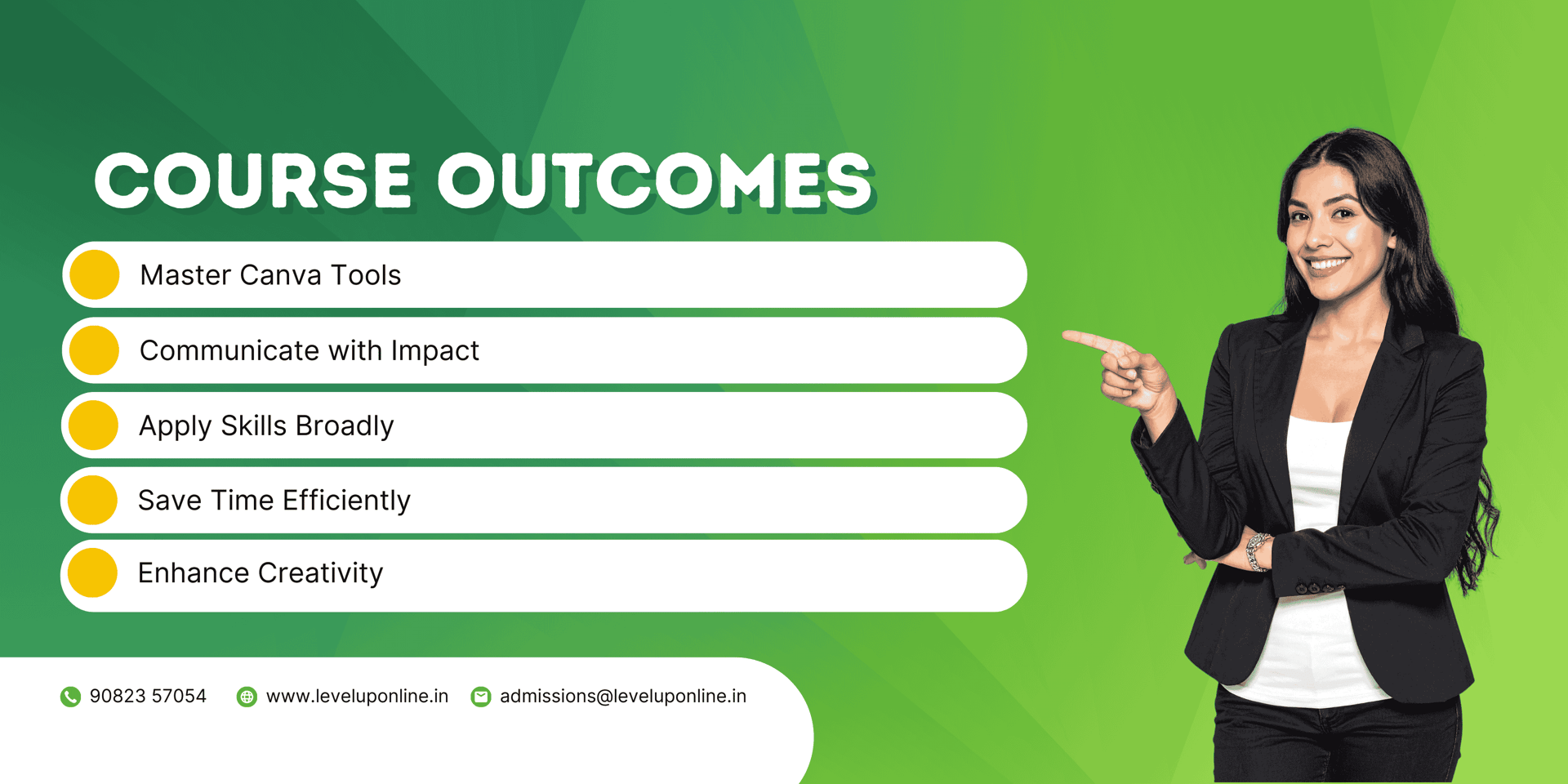 COURSE OUTCOMES

Master Canva Tools

Communicate with Impact

Apply Skills Broadly

Save Time Efficiently

Enhance Creativity

90823 57054 www.leveluponline.in admissions@leveluponline.in